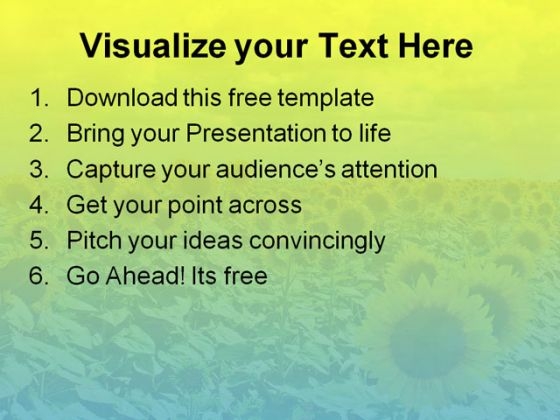 Visualize your Text Here

1. Download this free template
2. Bring your Presentation to life
3. Capture your audience's attention
4. Get your point across
5. Pitch your ideas convincingly
6. Go Ahead! Its free